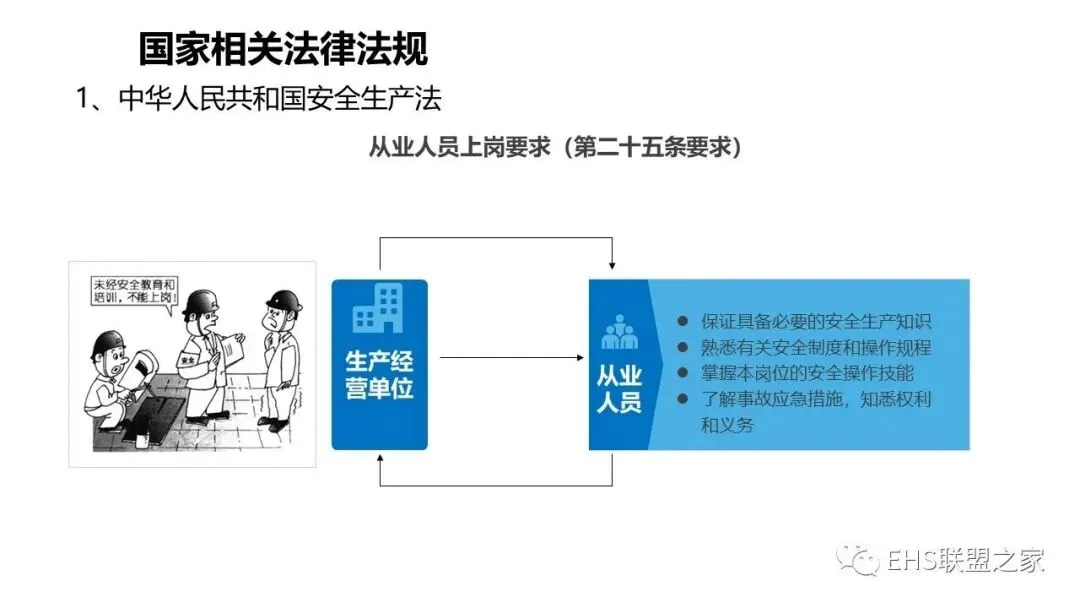 国家相关法律法规

1、中华人民共和国安全生产法

从业人员上岗要求（第二十五条要求）

未经安全教育和培训，不能上岗！

安全

生产经营单位

从业人员

● 保证具备必要的安全生产知识
● 熟悉有关安全制度和操作规程
● 掌握本岗位的安全操作技能
● 了解事故应急措施，知悉权利和义务

EHS联盟之家